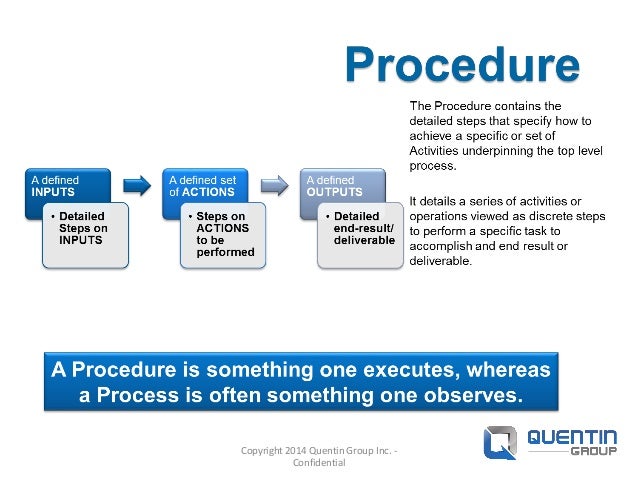 Procedure

The Procedure contains the detailed steps that specify how to achieve a specific or set of Activities underpinning the top level process.

It details a series of activities or operations viewed as discrete steps to perform a specific task to accomplish and end result or deliverable.

A defined INPUTS

• Detailed Steps on INPUTS

A defined set of ACTIONS

• Steps on ACTIONS to be performed

A defined OUTPUTS

• Detailed end-result/ deliverable

A Procedure is something one executes, whereas a Process is often something one observes.

Copyright 2014 Quentin Group Inc. - Confidential

QUENTIN GROUP